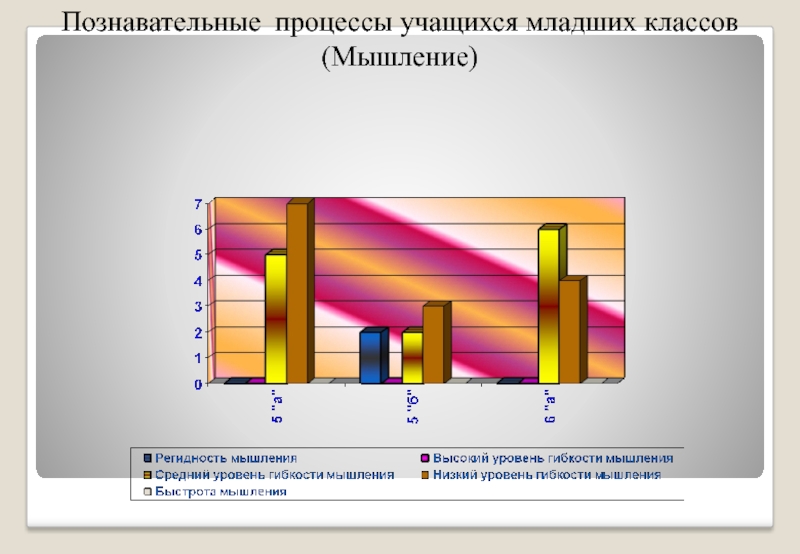 Познавательные процессы учащихся младших классов
(Мышление)

7
6
5
4
3
2
1
0

5 "а"
5 "б"
6 "а"

Регидность мышления
Высокий уровень гибкости мышления
Средний уровень гибкости мышления
Низкий уровень гибкости мышления
Быстрота мышления